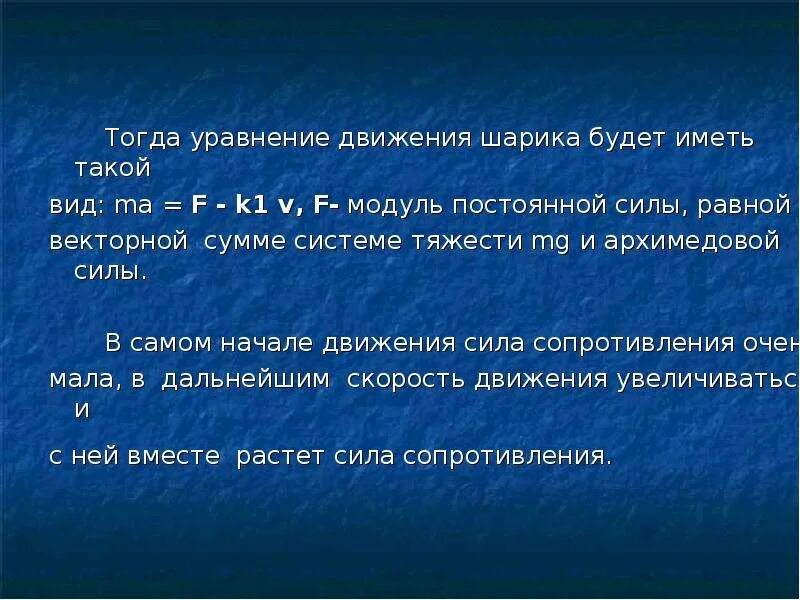 Тогда уравнение движения шарика будет иметь такой

вид: ma = F - k1 v, F- модуль постоянной силы, равной

векторной сумме системе тяжести mg и архимедовой силы.

В самом начале движения сила сопротивления очен

мала, в дальнейшим скорость движения увеличиватьс и

с ней вместе растет сила сопротивления.